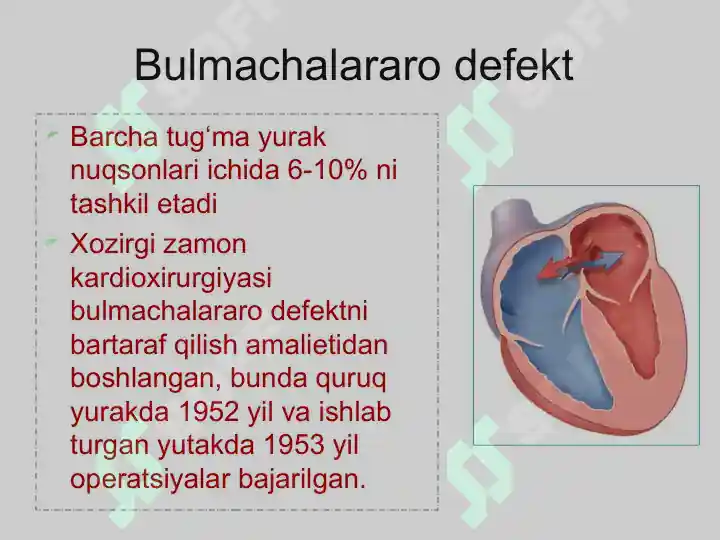 Bulmachalararo defekt

Barcha tug‘ma yurak nuqsonlari ichida 6-10% ni tashkil etadi

Xozirgi zamon kardioxirurgiyasi bulmachalararo defektni bartaraf qilish amalietidan boshlangan, bunda quruq yurakda 1952 yil va ishlab turgan yutakda 1953 yil operatsiyalar bajarilgan.